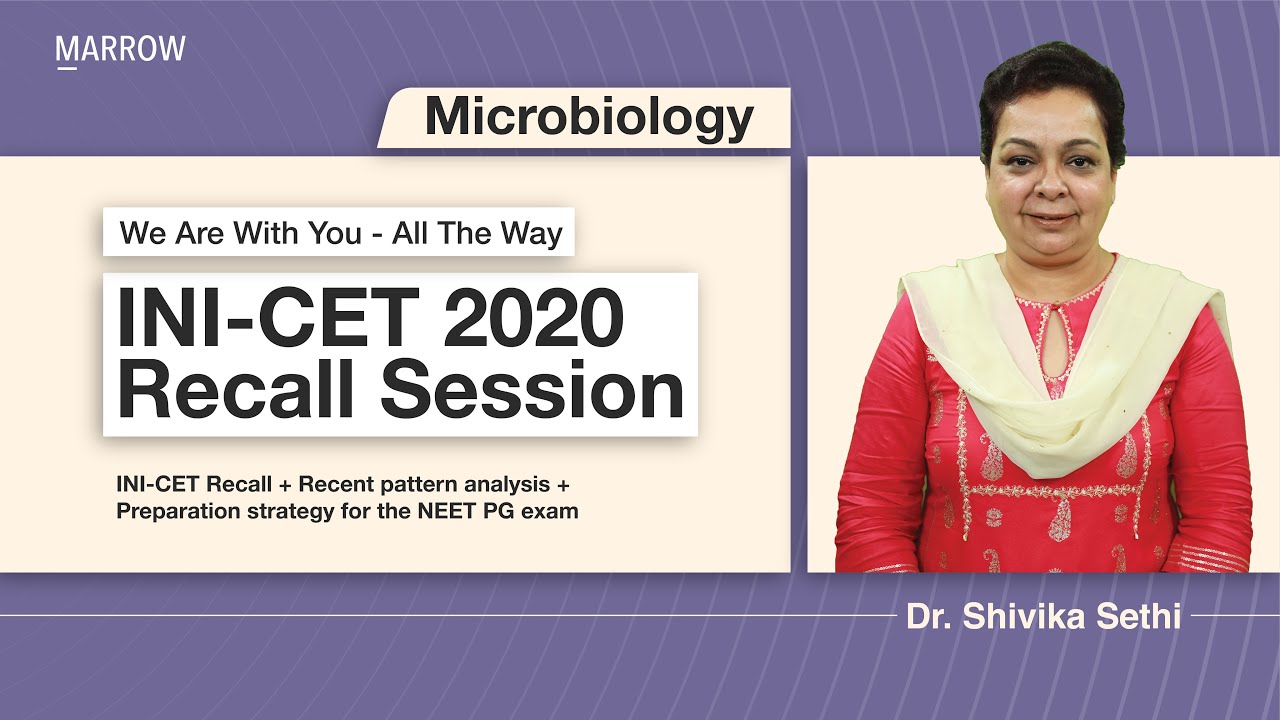 MARROW

Microbiology

We Are With You - All The Way

INI-CET 2020
Recall Session

INI-CET Recall + Recent pattern analysis + Preparation strategy for the NEET PG exam

Dr. Shivika Sethi